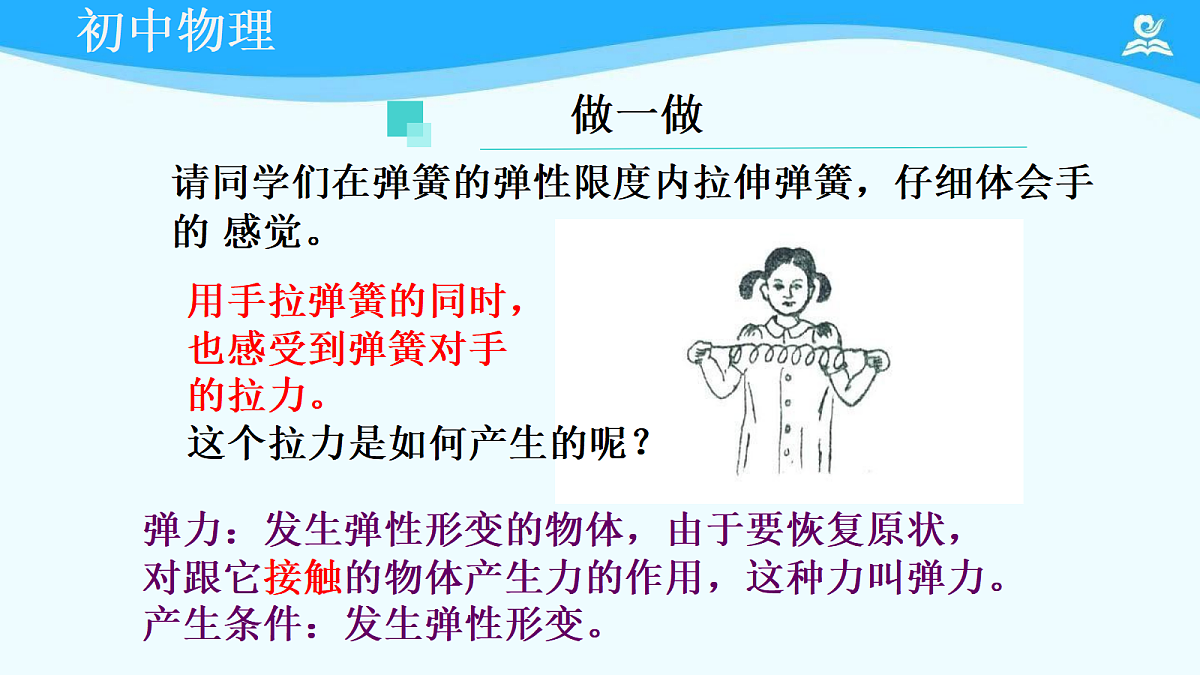 初中物理

做一做

请同学们在弹簧的弹性限度内拉伸弹簧，仔细体会手的 感觉。

用手拉弹簧的同时，也感受到弹簧对手的拉力。
这个拉力是如何产生的呢？

弹力：发生弹性形变的物体，由于要恢复原状，对跟它接触的物体产生力的作用，这种力叫弹力。
产生条件：发生弹性形变。